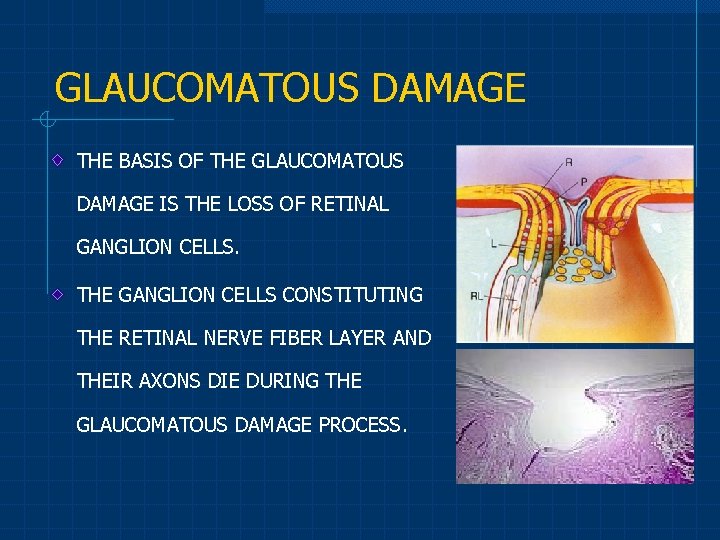 GLAUCOMATOUS DAMAGE

THE BASIS OF THE GLAUCOMATOUS DAMAGE IS THE LOSS OF RETINAL GANGLION CELLS.

THE GANGLION CELLS CONSTITUTING THE RETINAL NERVE FIBER LAYER AND THEIR AXONS DIE DURING THE GLAUCOMATOUS DAMAGE PROCESS.

R
P
L
RL